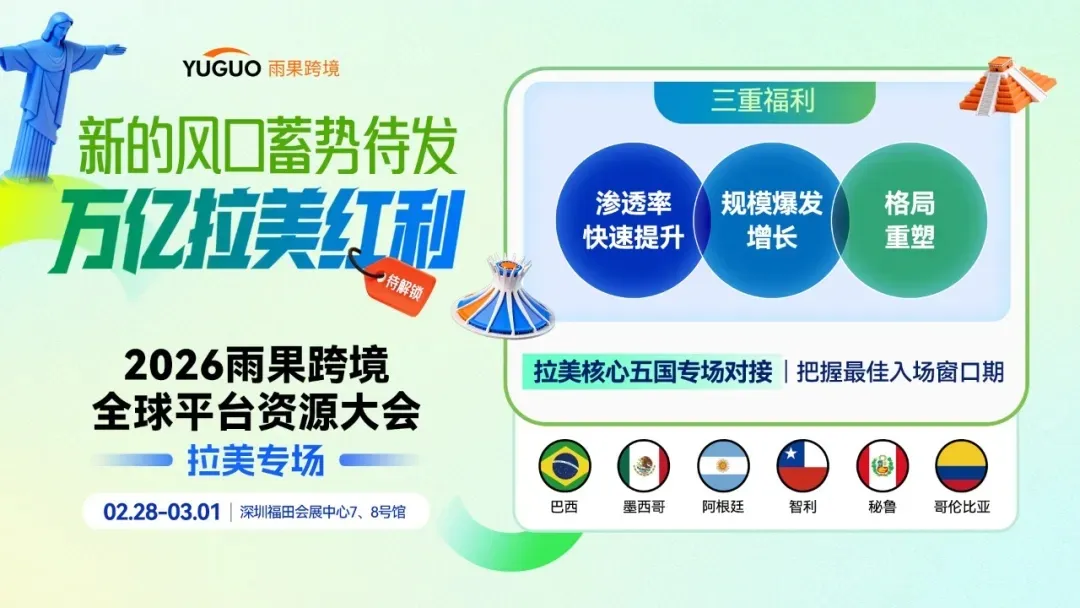 YUGUO 雨果跨境

新的风口蓄势待发
万亿拉美红利
待解锁

2026雨果跨境
全球平台资源大会
拉美专场

02.28-03.01 | 深圳福田会展中心7、8号馆

三重福利

渗透率快速提升

规模爆发增长

格局重塑

拉美核心五国专场对接 | 把握最佳入场窗口期

巴西
墨西哥
阿根廷
智利
秘鲁
哥伦比亚